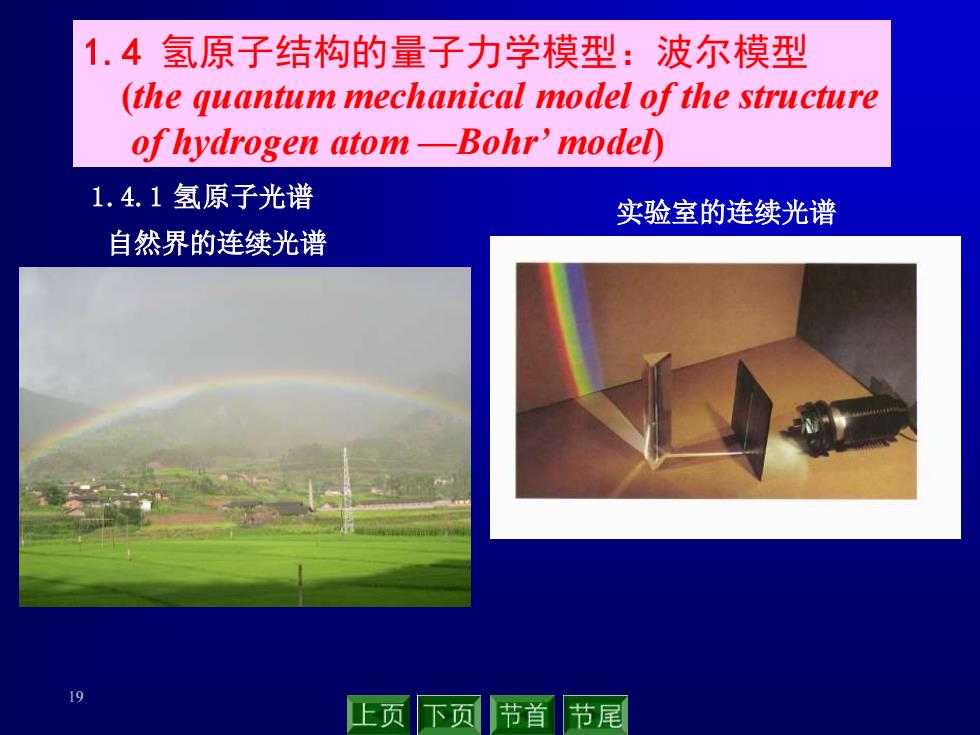 1.4 氢原子结构的量子力学模型：波尔模型
(the quantum mechanical model of the structure of hydrogen atom —Bohr' model)

1.4.1 氢原子光谱

自然界的连续光谱

实验室的连续光谱

19

上页 下页 节首 节尾